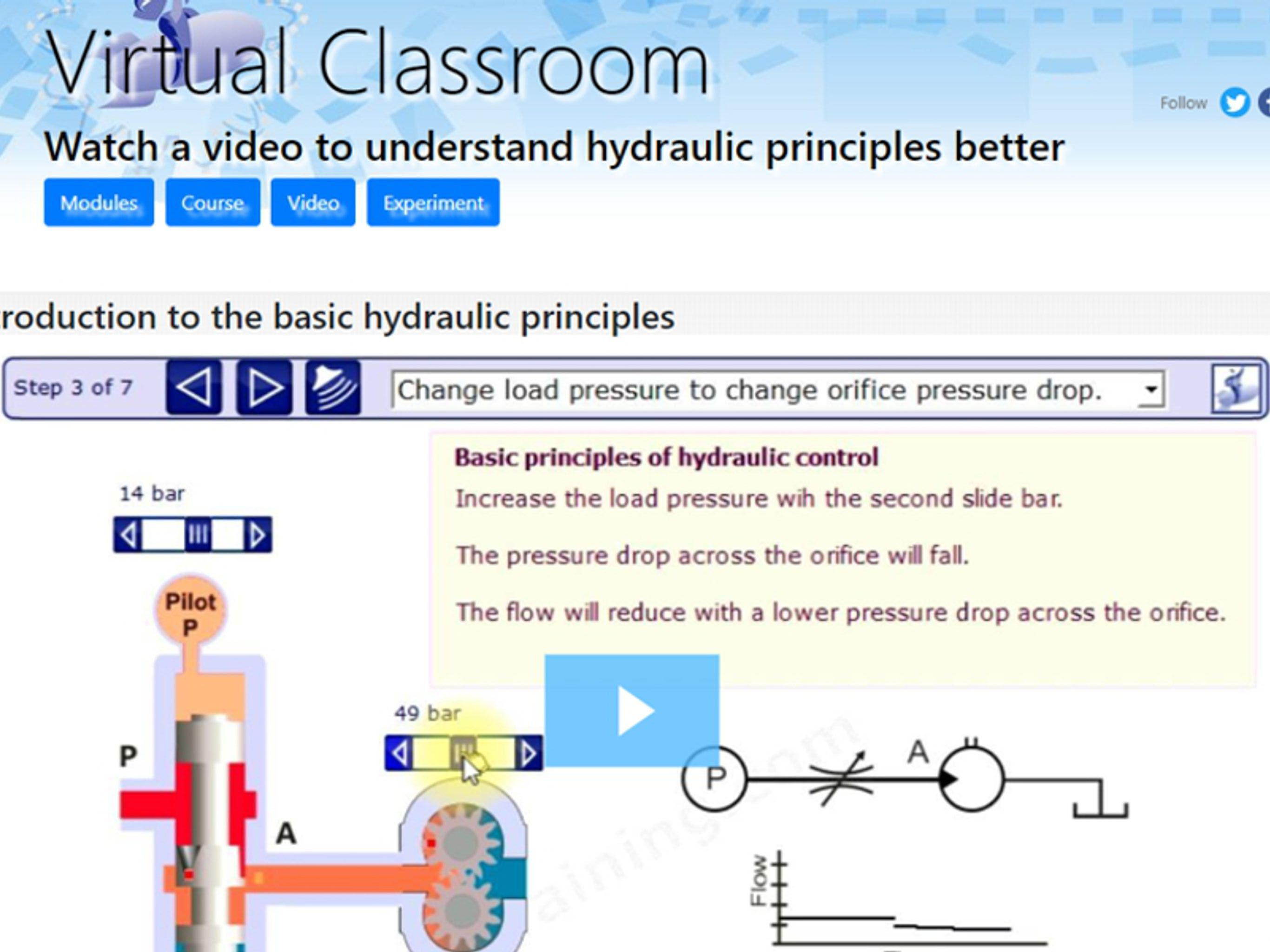 Virtual Classroom

Follow

Watch a video to understand hydraulic principles better

Modules Course Video Experiment

roduction to the basic hydraulic principles

Step 3 of 7

Change load pressure to change orifice pressure drop.

Basic principles of hydraulic control

Increase the load pressure wih the second slide bar.

The pressure drop across the orifice will fall.

The flow will reduce with a lower pressure drop across the orifice.

14 bar

Pilot P

P

A

49 bar

P

A

Flow